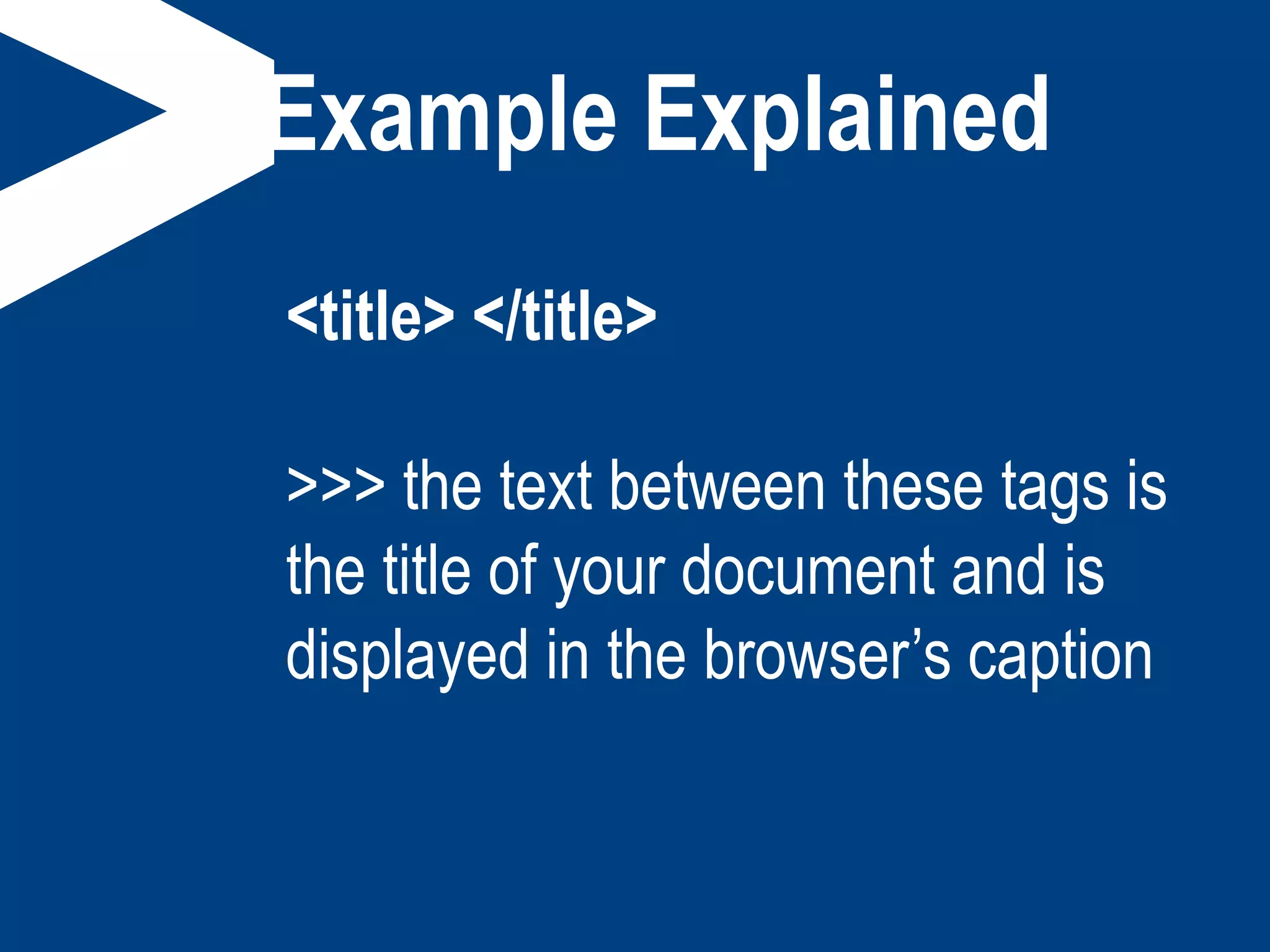 Example Explained

<title> </title>

>>> the text between these tags is the title of your document and is displayed in the browser’s caption